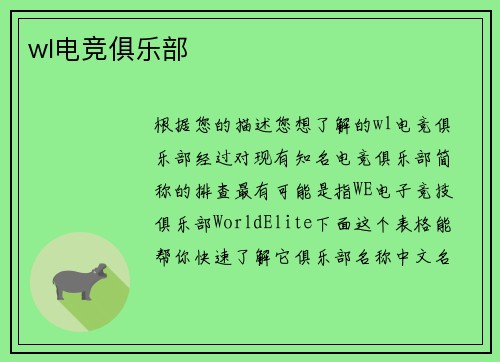 wl电竞俱乐部

根据您的描述您想了解的wl电竞俱乐部经过对现有知名电竞俱乐部简称的排查最有可能是指WE电子竞技俱乐部WorldElite下面这个表格能帮你快速了解它俱乐部名称中文名